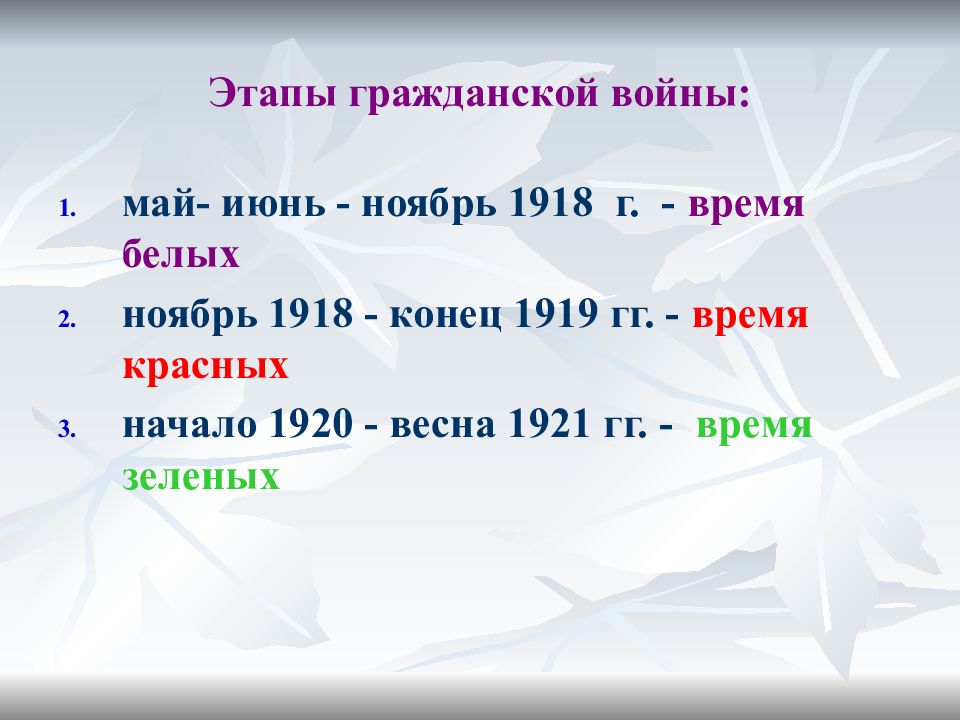 Этапы гражданской войны:

1. май- июнь - ноябрь 1918 г. - время белых
2. ноябрь 1918 - конец 1919 гг. - время красных
3. начало 1920 - весна 1921 гг. - время зеленых